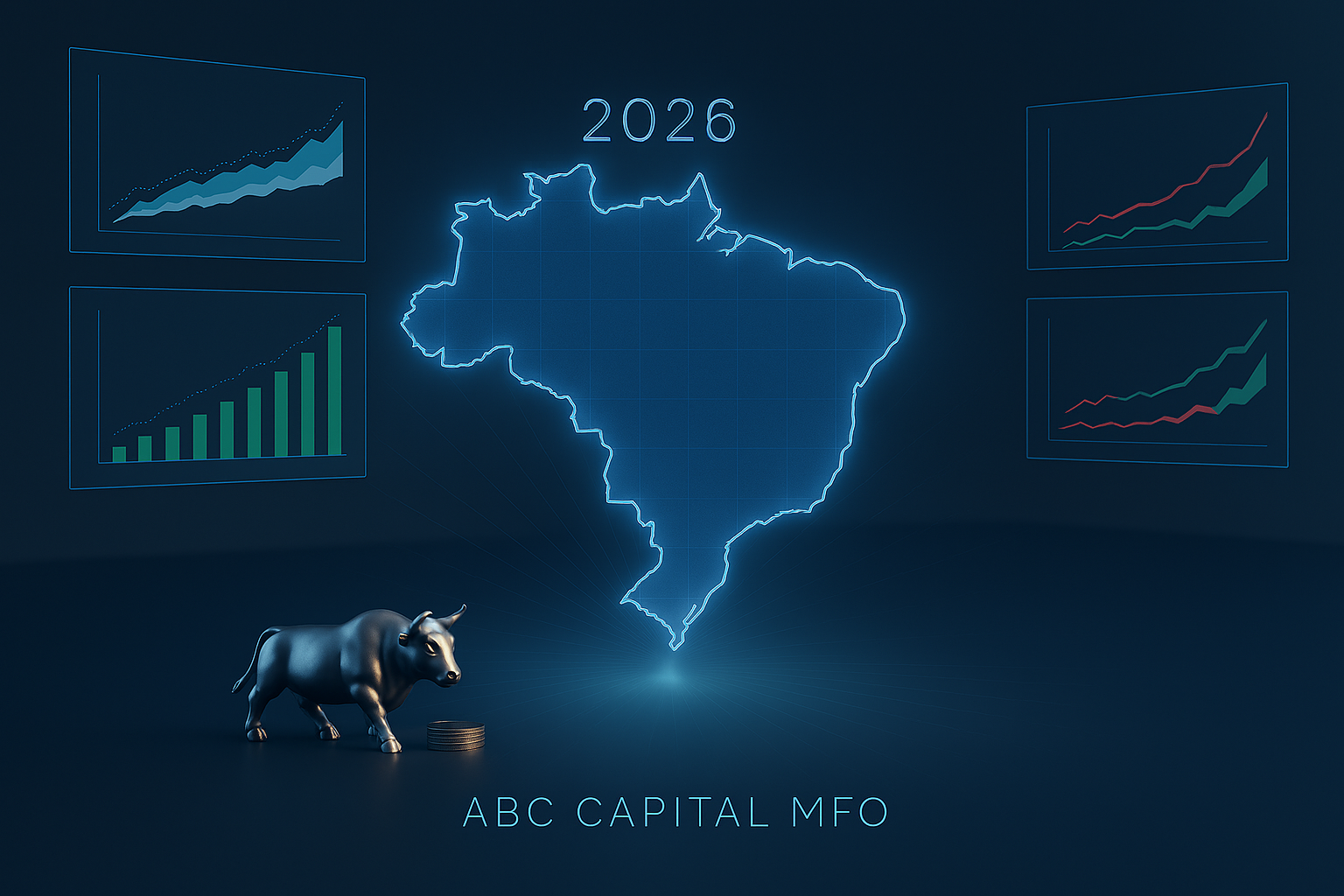 2026

ABC CAPITAL MFO